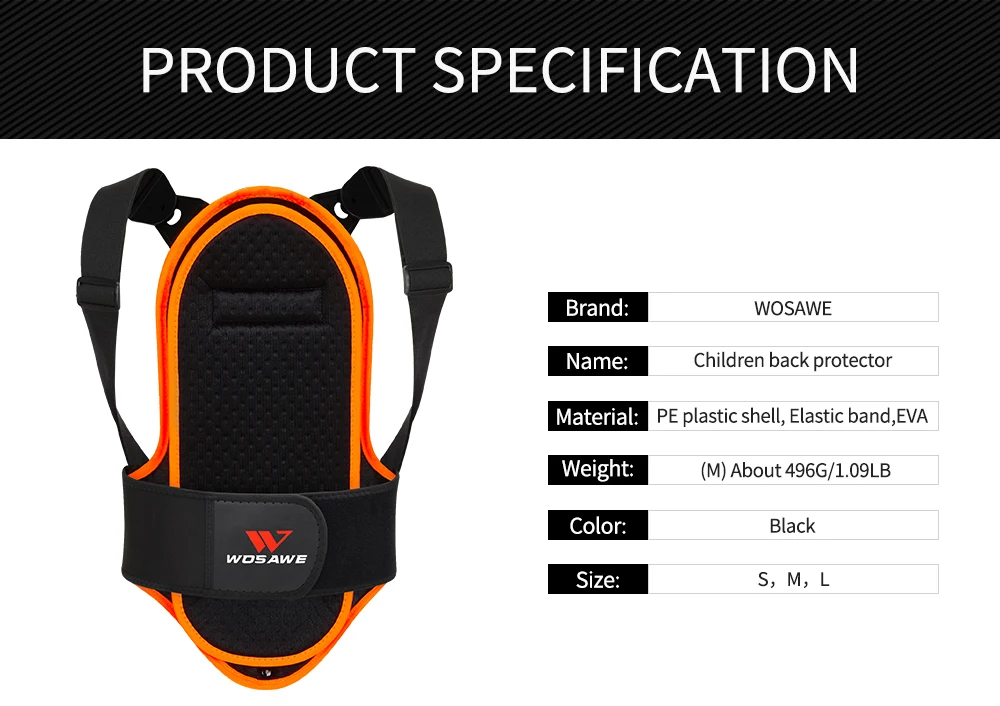 PRODUCT SPECIFICATION

WOSAWE

| Brand: | WOSAWE |
|---|---|
| Name: | Children back protector |
| Material: | PE plastic shell, Elastic band,EVA |
| Weight: | (M) About 496G/1.09LB |
| Color: | Black |
| Size: | S，M，L |